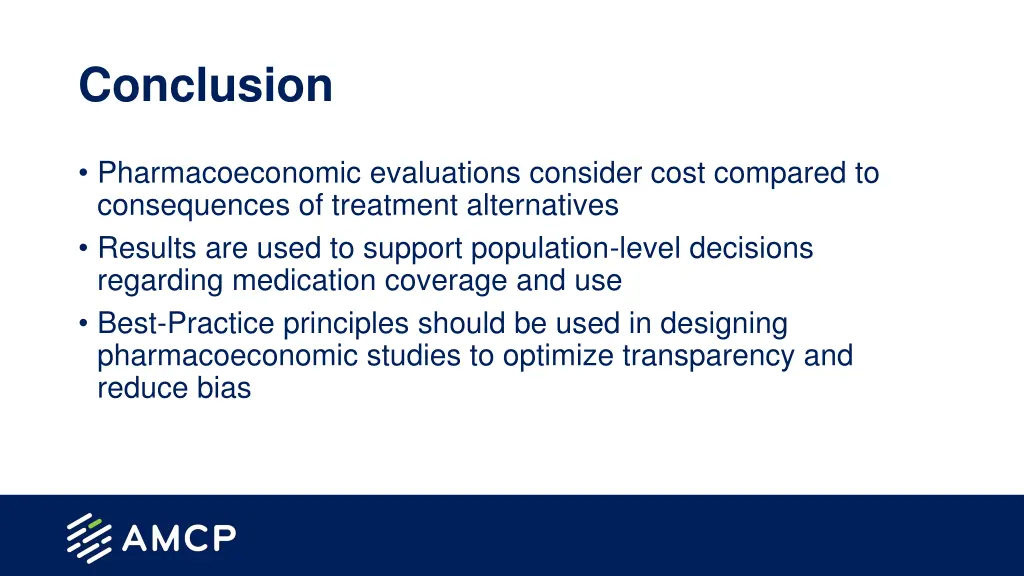 Conclusion

• Pharmacoeconomic evaluations consider cost compared to consequences of treatment alternatives
• Results are used to support population-level decisions regarding medication coverage and use
• Best-Practice principles should be used in designing pharmacoeconomic studies to optimize transparency and reduce bias

AMCP